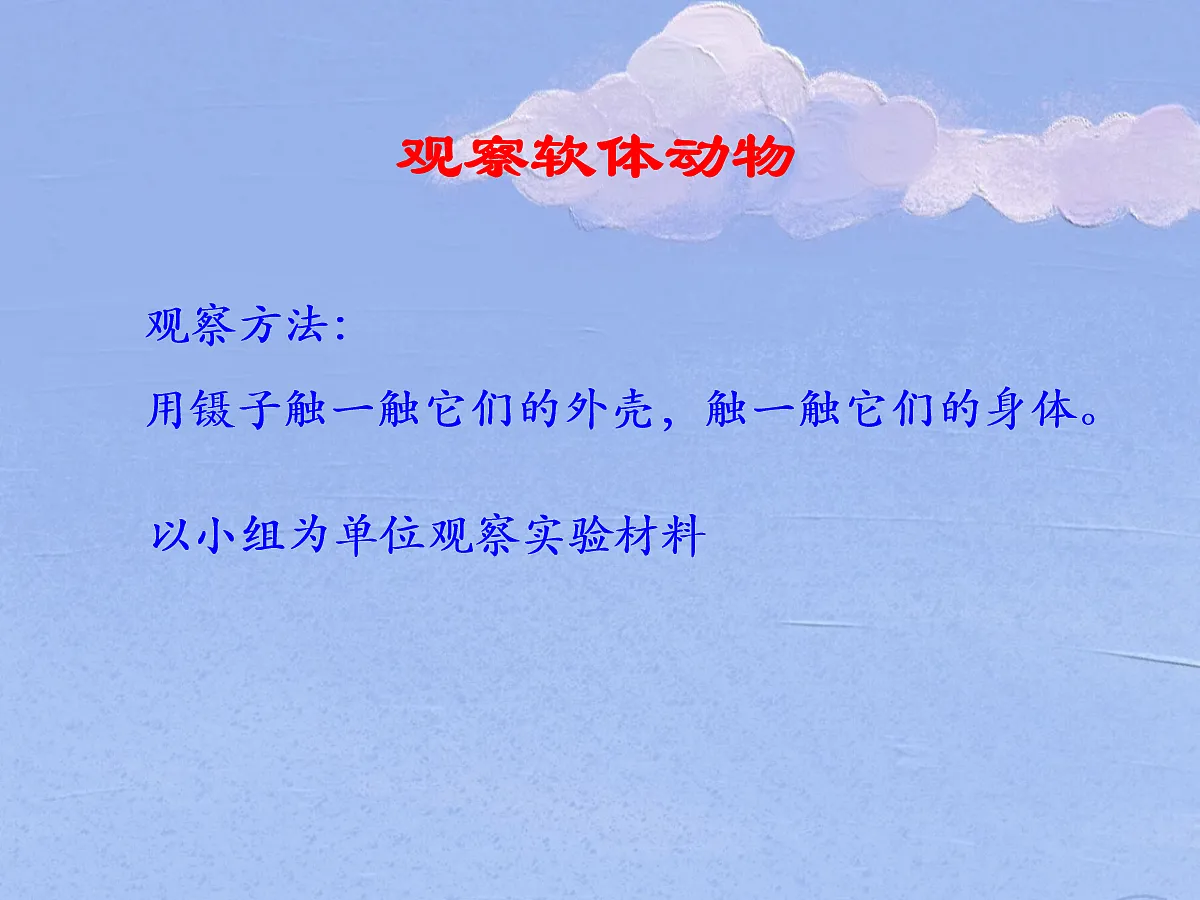 观察软体动物

观察方法:

用镊子触一触它们的外壳，触一触它们的身体。

以小组为单位观察实验材料